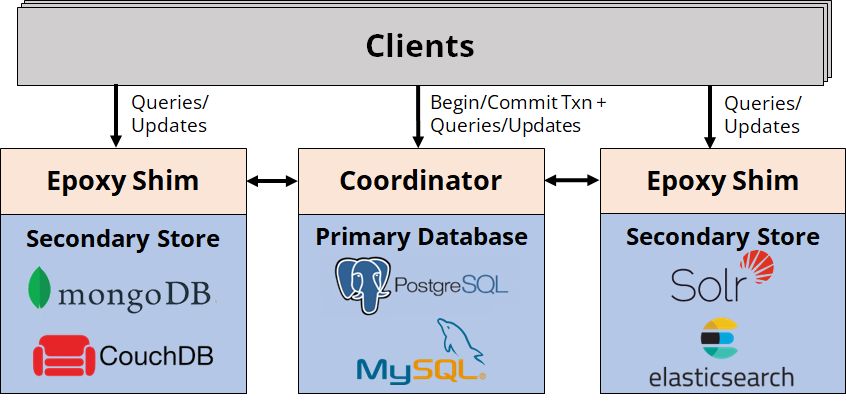 Clients

Queries/ Updates

Begin/Commit Txn + Queries/Updates

Queries/ Updates

Epoxy Shim

Secondary Store

mongoDB

CouchDB

Coordinator

Primary Database

PostgreSQL

MySQL

Epoxy Shim

Secondary Store

Solr

elasticsearch